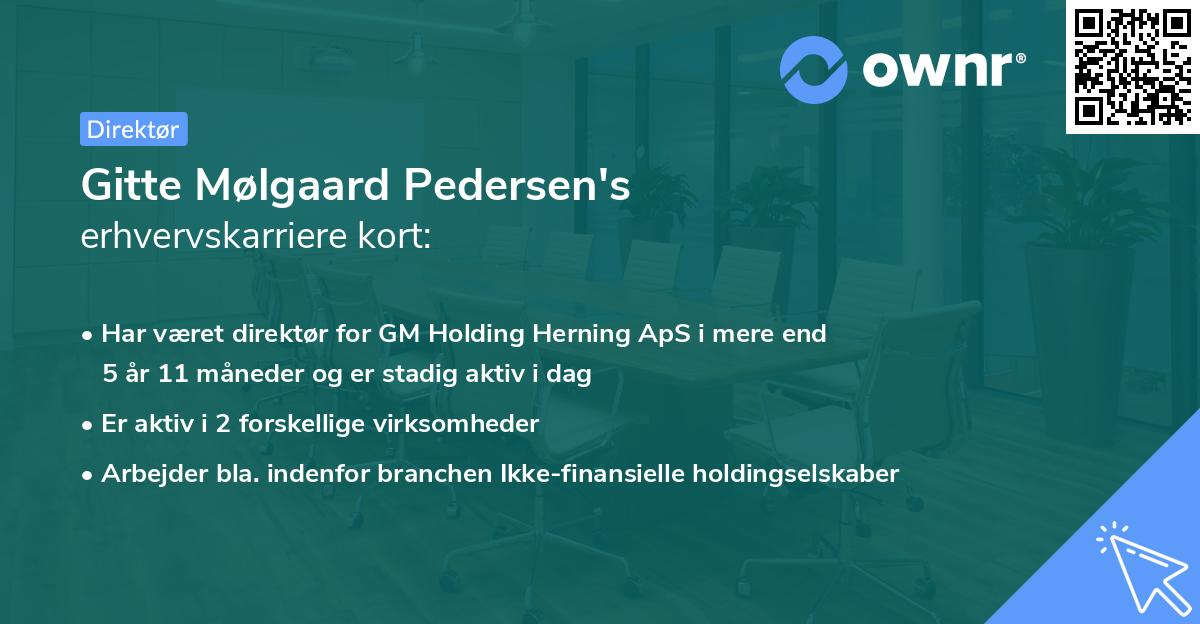 ownr®

Direktør

Gitte Mølgaard Pedersen's
erhvervskarriere kort:

• Har været direktør for GM Holding Herning ApS i mere end 5 år 11 måneder og er stadig aktiv i dag

• Er aktiv i 2 forskellige virksomheder

• Arbejder bla. indenfor branchen Ikke-finansielle holdingselskaber